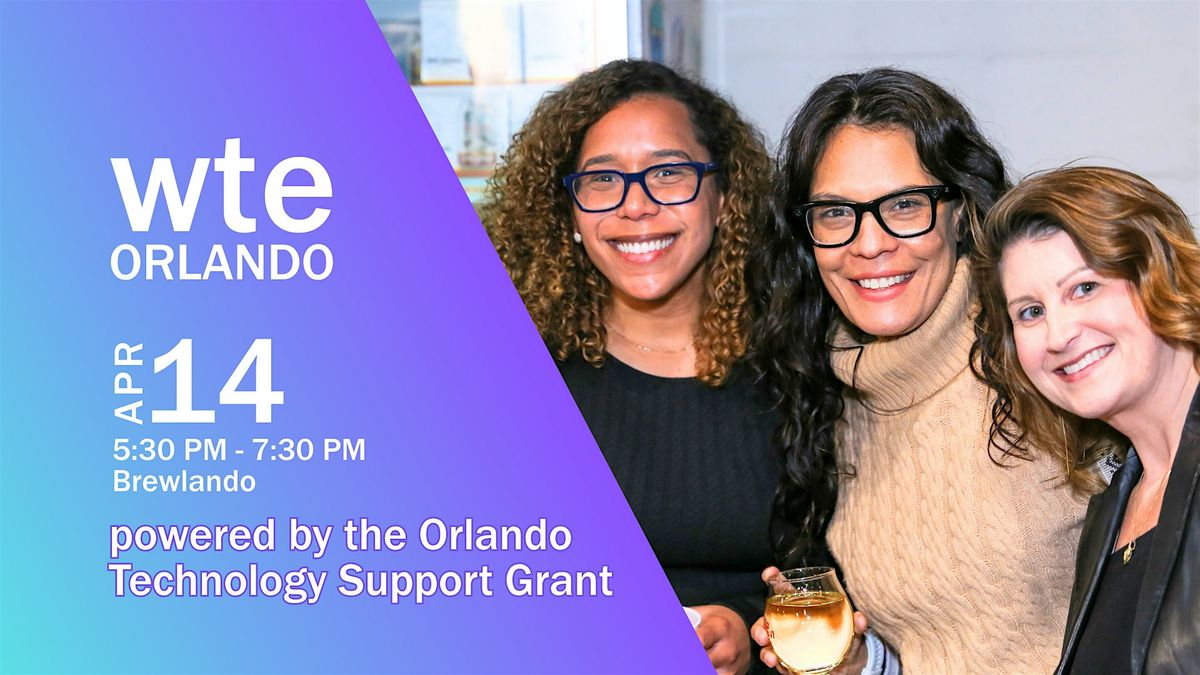 wte
ORLANDO

APR 14
5:30 PM - 7:30 PM
Brewlando

powered by the Orlando Technology Support Grant